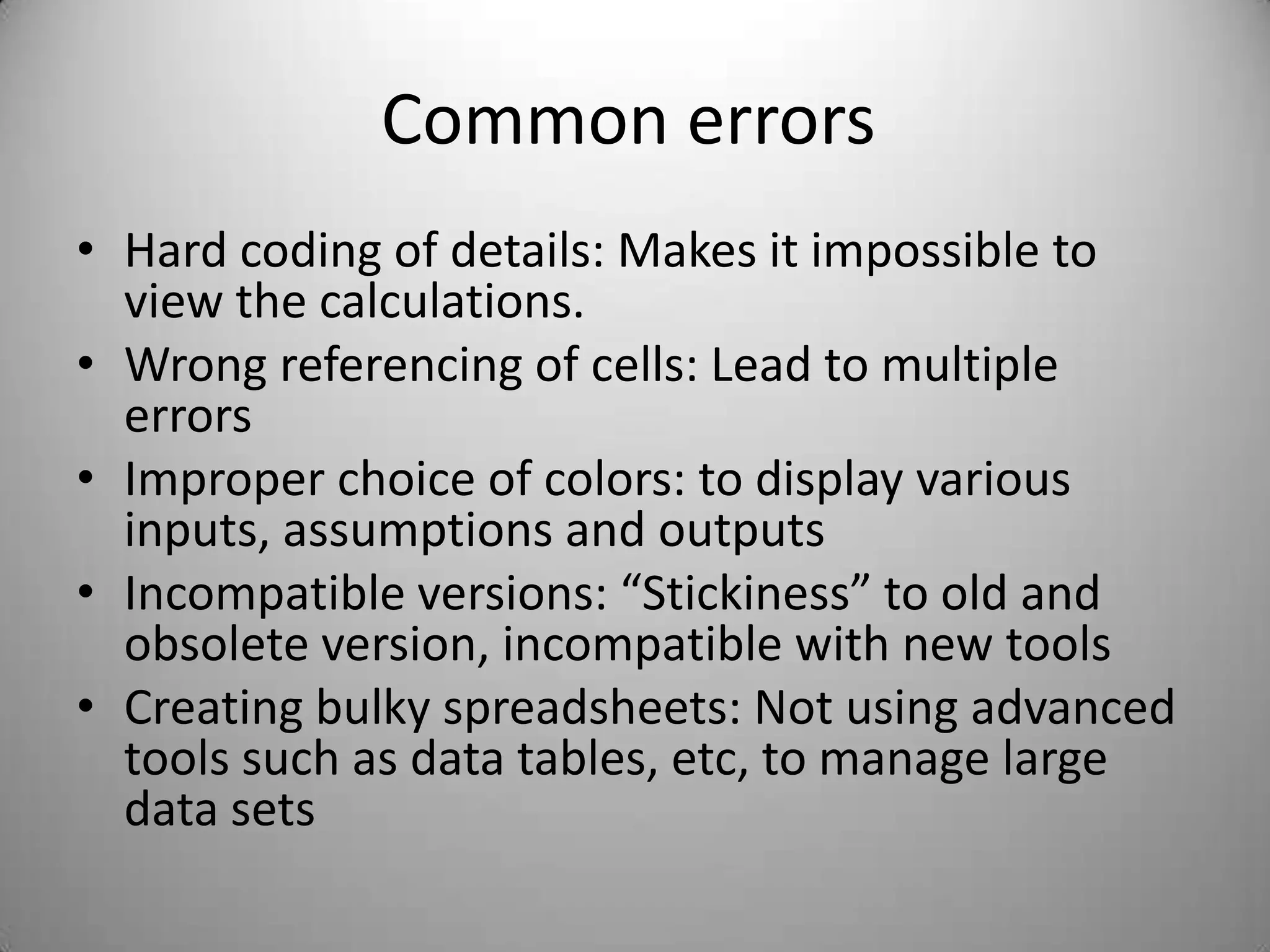 Common errors

• Hard coding of details: Makes it impossible to view the calculations.
• Wrong referencing of cells: Lead to multiple errors
• Improper choice of colors: to display various inputs, assumptions and outputs
• Incompatible versions: “Stickiness” to old and obsolete version, incompatible with new tools
• Creating bulky spreadsheets: Not using advanced tools such as data tables, etc, to manage large data sets